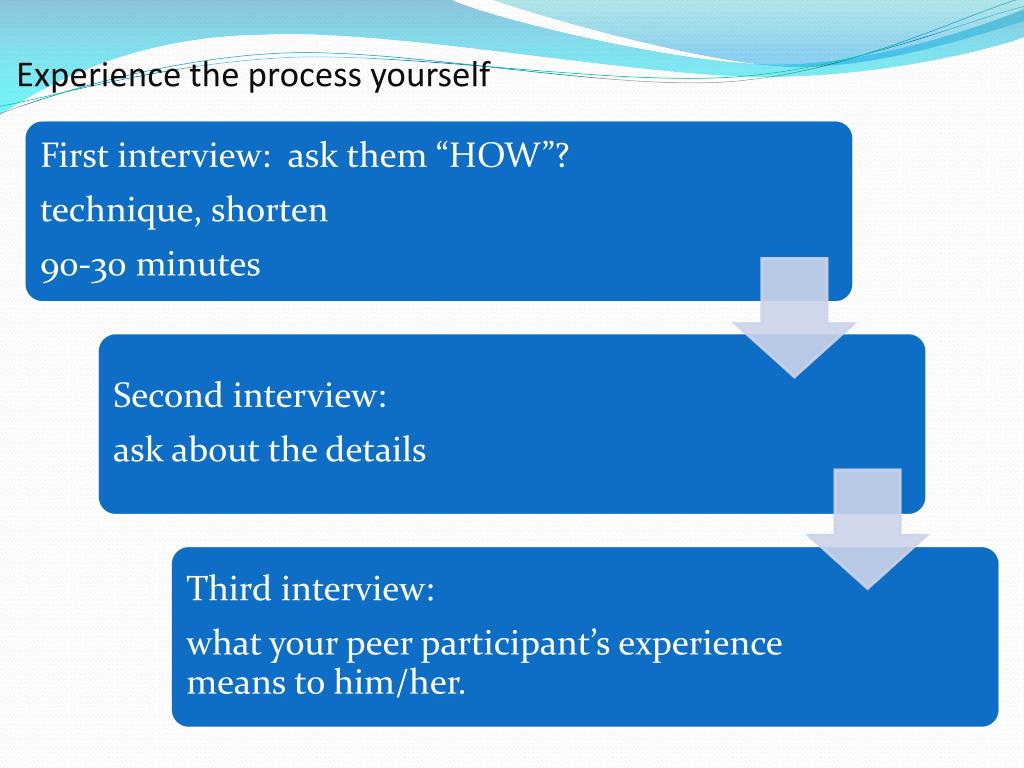 Experience the process yourself

First interview: ask them “HOW”?

technique, shorten

90-30 minutes

Second interview:

ask about the details

Third interview:

what your peer participant’s experience means to him/her.